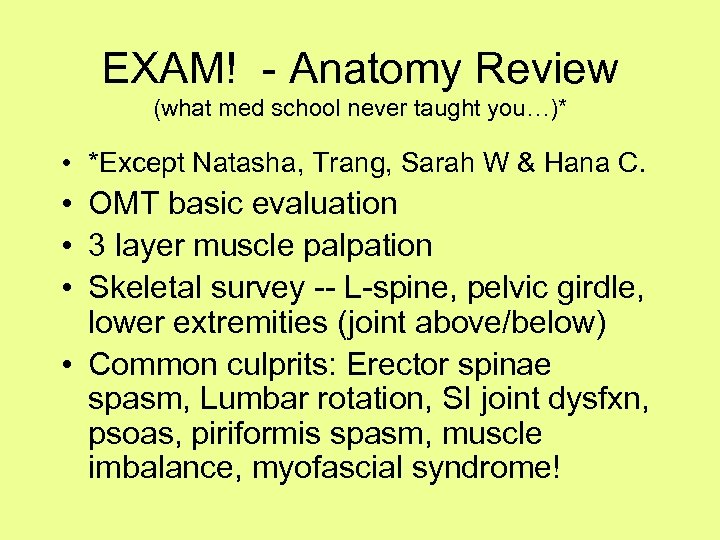 EXAM! - Anatomy Review
(what med school never taught you…)*

• *Except Natasha, Trang, Sarah W & Hana C.
• OMT basic evaluation
• 3 layer muscle palpation
• Skeletal survey -- L-spine, pelvic girdle, lower extremities (joint above/below)
• Common culprits: Erector spinae spasm, Lumbar rotation, SI joint dysfxn, psoas, piriformis spasm, muscle imbalance, myofascial syndrome!